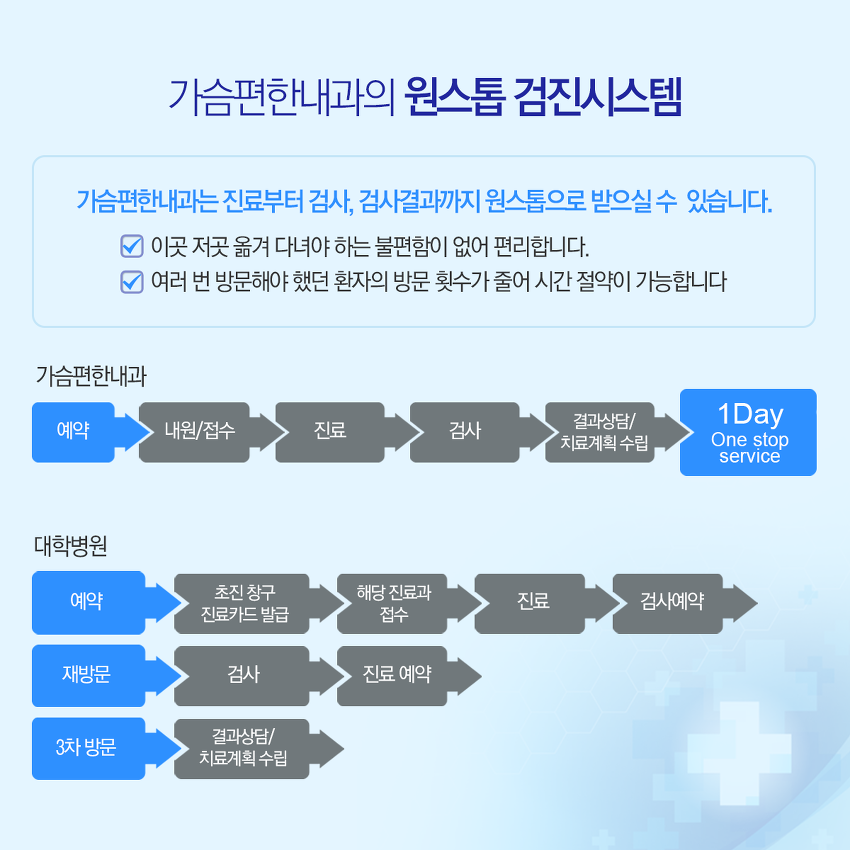 가슴편한내과의 원스톱 검진시스템

가슴편한내과는 진료부터 검사, 검사결과까지 원스톱으로 받으실 수 있습니다.

이곳 저곳 옮겨 다녀야 하는 불편함이 없어 편리합니다.

여러 번 방문해야 했던 환자의 방문 횟수가 줄어 시간 절약이 가능합니다

가슴편한내과

예약
내원/접수
진료
검사
결과상담/ 치료계획 수립
1Day One stop service

대학병원

예약
초진 창구 진료카드 발급
해당 진료과 접수
진료
검사예약

재방문
검사
진료 예약

3차 방문
결과상담/ 치료계획 수립